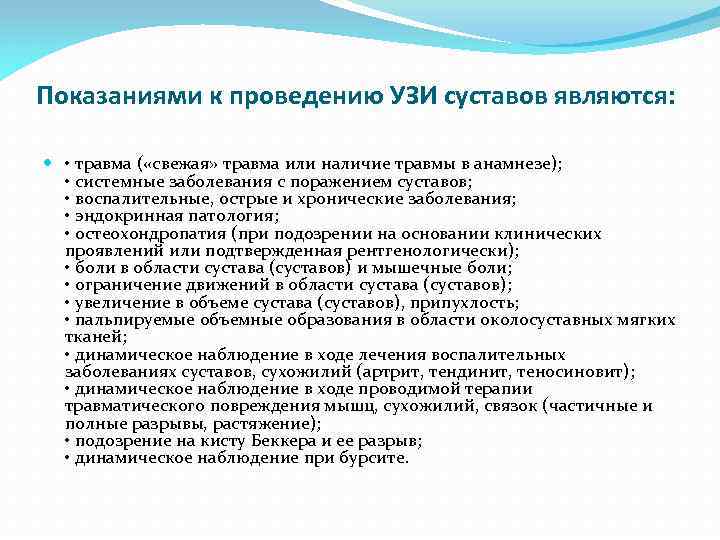 Показаниями к проведению УЗИ суставов являются:

• травма («свежая» травма или наличие травмы в анамнезе);
• системные заболевания с поражением суставов;
• воспалительные, острые и хронические заболевания;
• эндокринная патология;
• остеохондропатия (при подозрении на основании клинических проявлений или подтвержденная рентгенологически);
• боли в области сустава (суставов) и мышечные боли;
• ограничение движений в области сустава (суставов);
• увеличение в объеме сустава (суставов), припухлость;
• пальпируемые объемные образования в области околосуставных мягких тканей;
• динамическое наблюдение в ходе лечения воспалительных заболеваниях суставов, сухожилий (артрит, тендинит, теносиновит);
• динамическое наблюдение в ходе проводимой терапии травматического повреждения мышц, сухожилий, связок (частичные и полные разрывы, растяжение);
• подозрение на кисту Беккера и ее разрыв;
• динамическое наблюдение при бурсите.